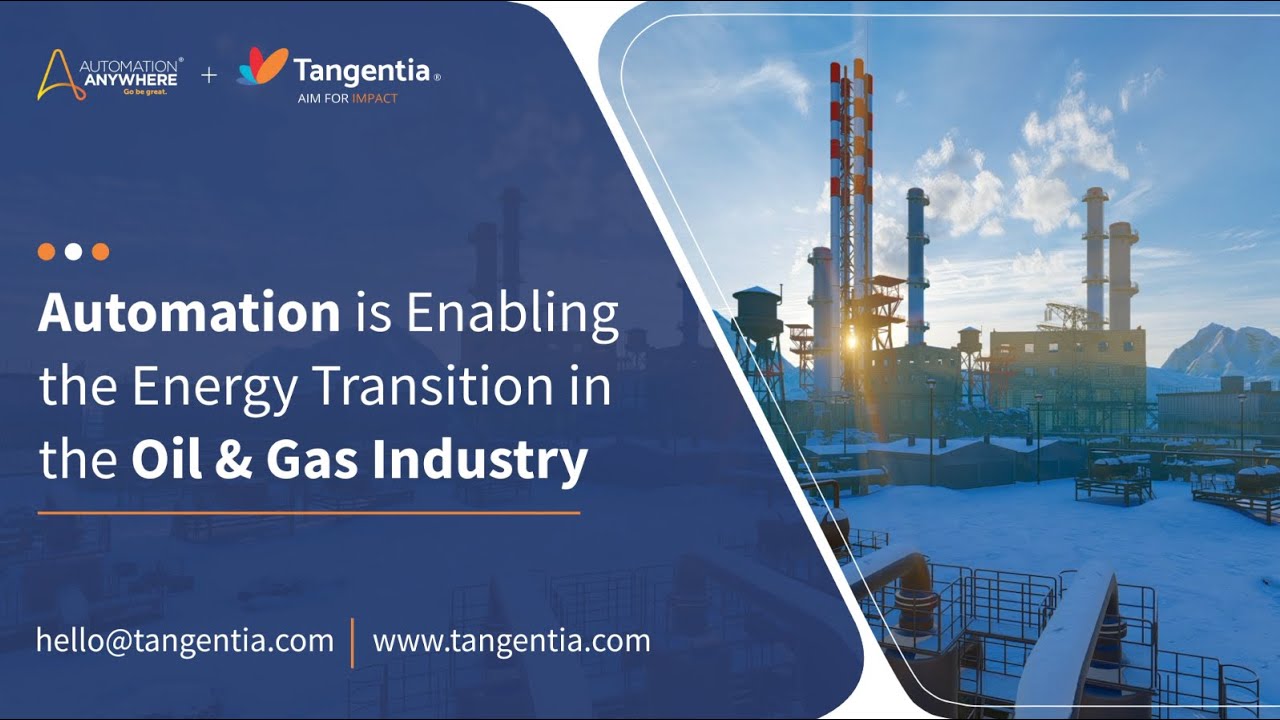 AUTOMATION® ANYWHERE Go be great. + Tangentia® AIM FOR IMPACT

Automation is Enabling the Energy Transition in the Oil & Gas Industry

hello@tangentia.com | www.tangentia.com